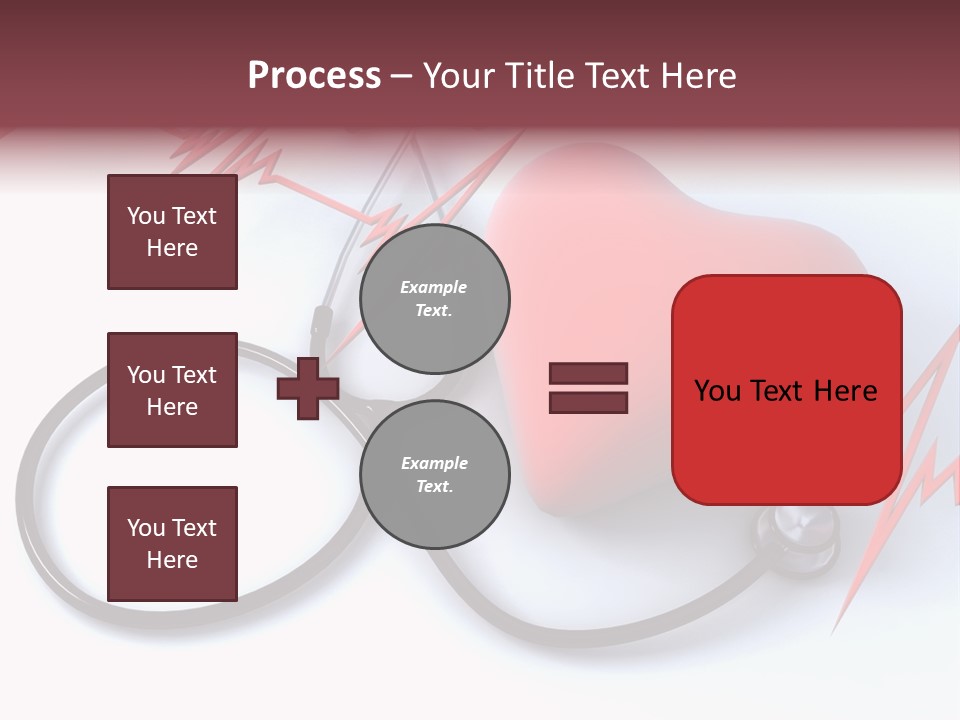 Process – Your Title Text Here

You Text Here

You Text Here

You Text Here

Example Text.

Example Text.

You Text Here